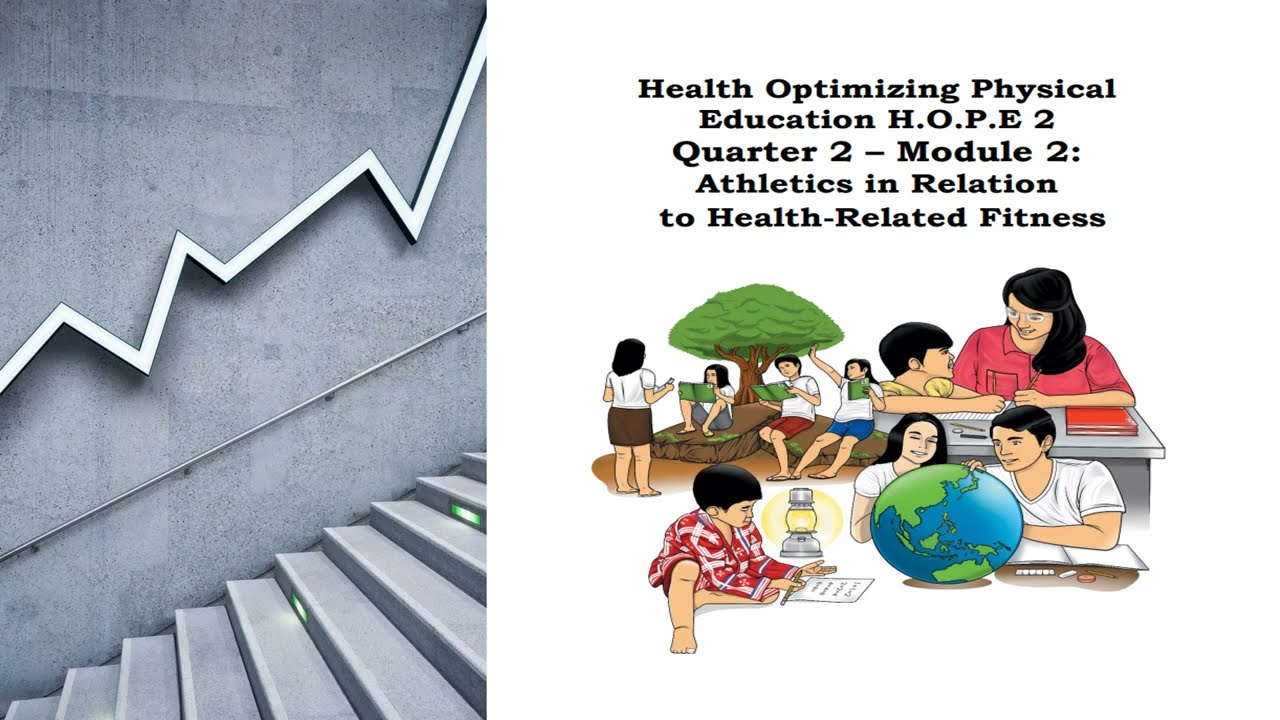 Health Optimizing Physical Education H.O.P.E 2
Quarter 2 – Module 2:
Athletics in Relation to Health-Related Fitness